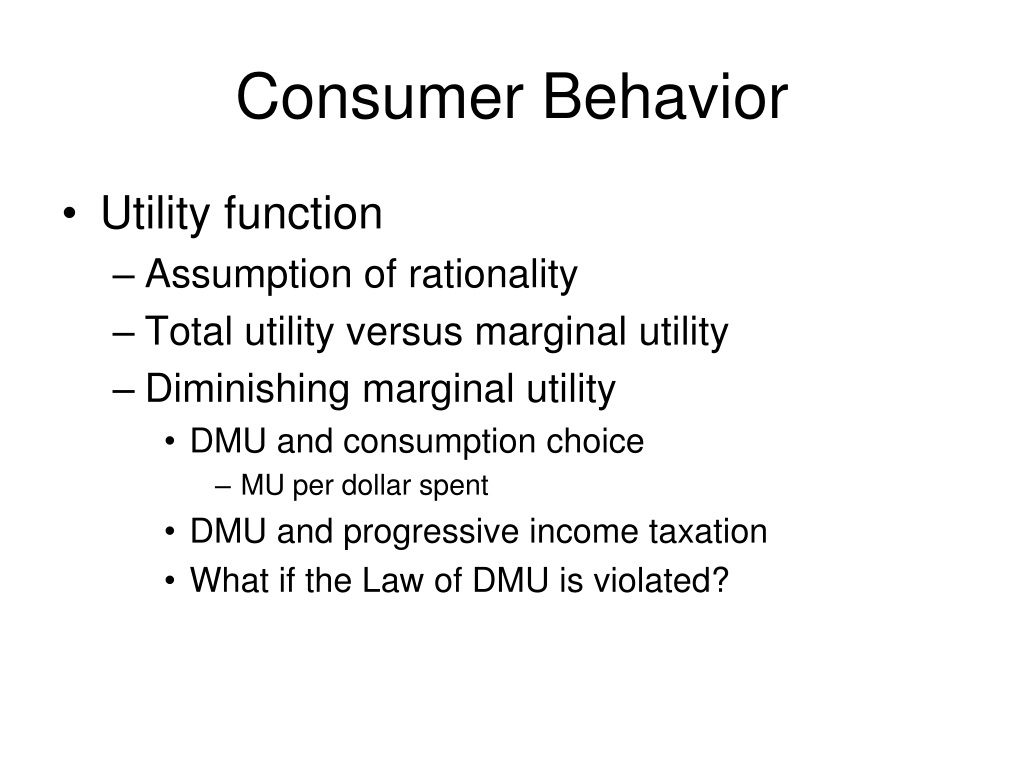 Consumer Behavior

• Utility function
– Assumption of rationality
– Total utility versus marginal utility
– Diminishing marginal utility
• DMU and consumption choice
– MU per dollar spent
• DMU and progressive income taxation
• What if the Law of DMU is violated?